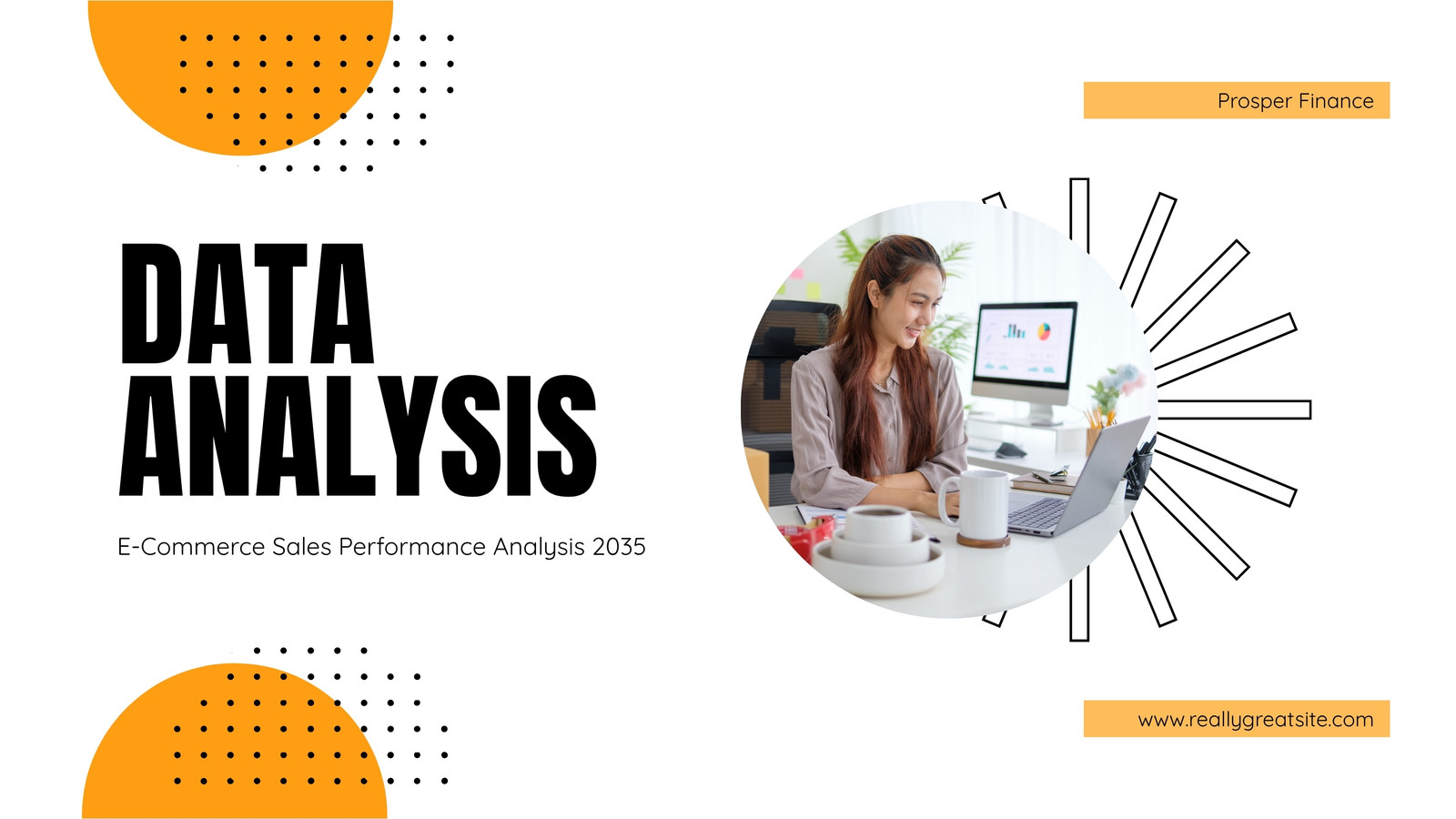 Prosper Finance

DATA ANALYSIS

E-Commerce Sales Performance Analysis 2035

www.reallygreatsite.com